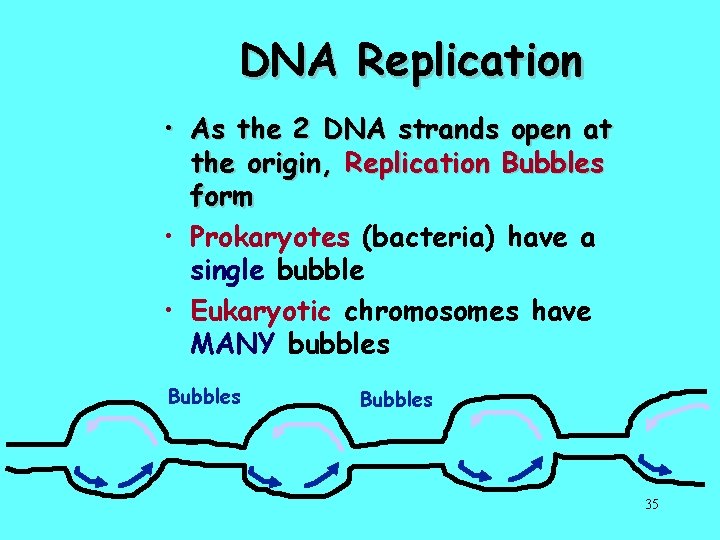 DNA Replication

• As the 2 DNA strands open at the origin, Replication Bubbles form

• Prokaryotes (bacteria) have a single bubble

• Eukaryotic chromosomes have MANY bubbles

Bubbles

Bubbles

35